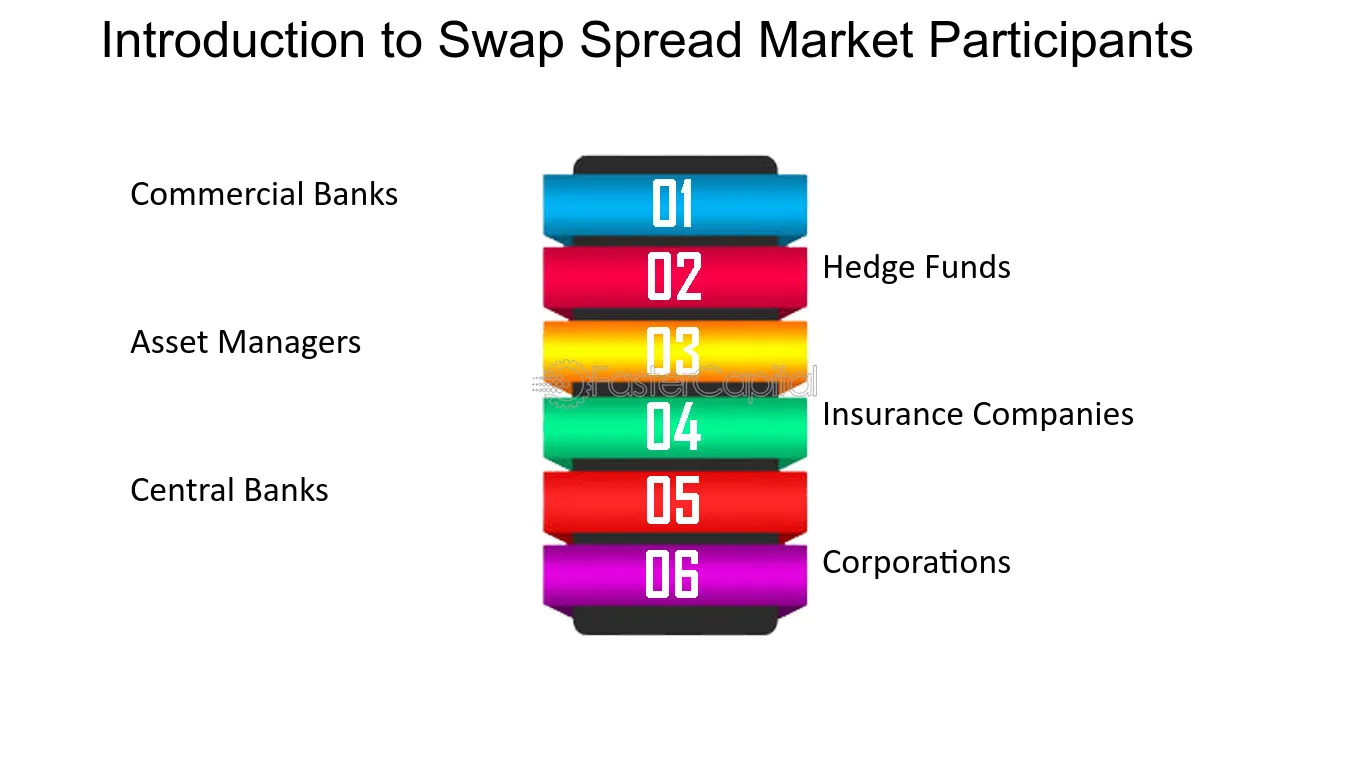 Introduction to Swap Spread Market Participants

Commercial Banks

01

02

Hedge Funds

Asset Managers

03

FasterCapital

04

Insurance Companies

Central Banks

05

06

Corporations